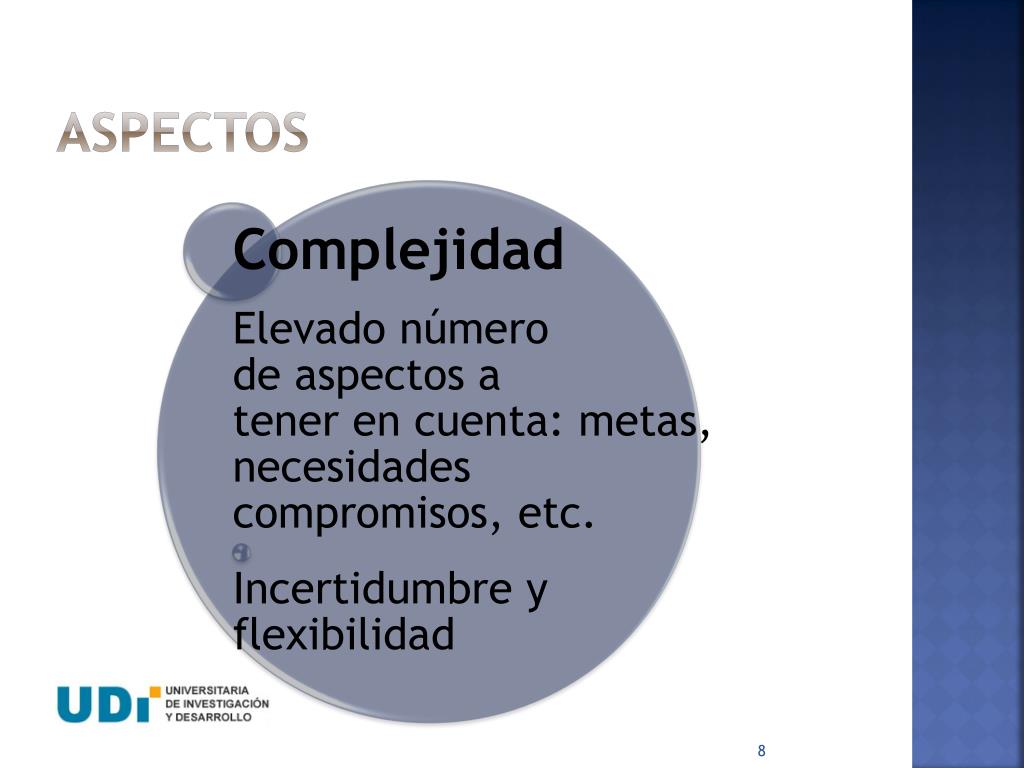 ASPECTOS

Complejidad

Elevado número de aspectos a tener en cuenta: metas, necesidades compromisos, etc.

Incertidumbre y flexibilidad

UDI UNIVERSITARIA DE INVESTIGACIÓN Y DESARROLLO

8